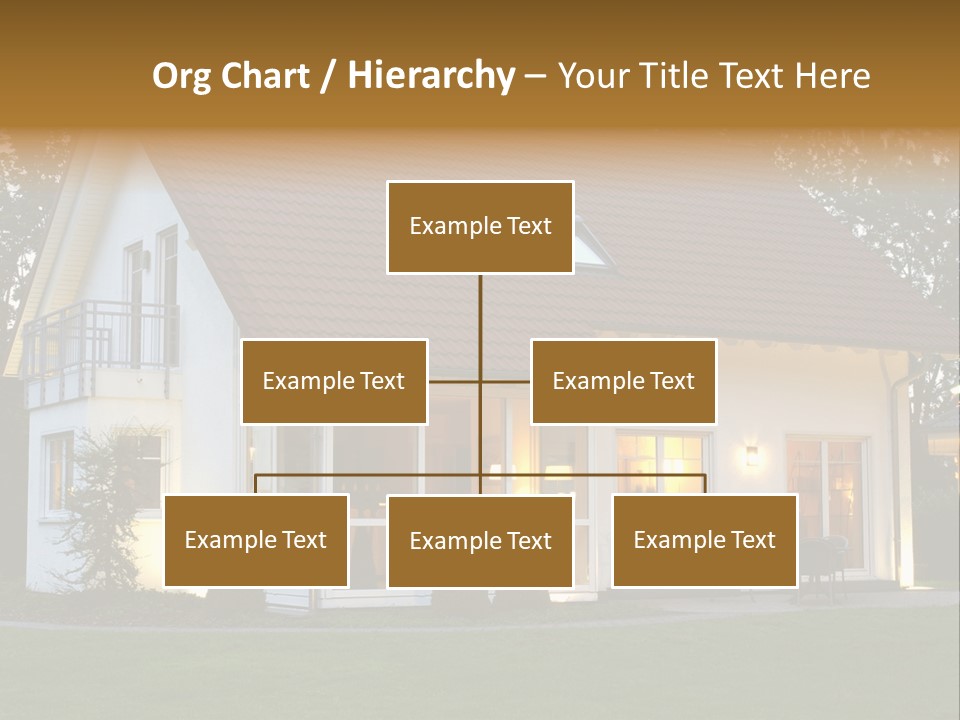 Org Chart / Hierarchy – Your Title Text Here

Example Text

Example Text

Example Text

Example Text

Example Text

Example Text